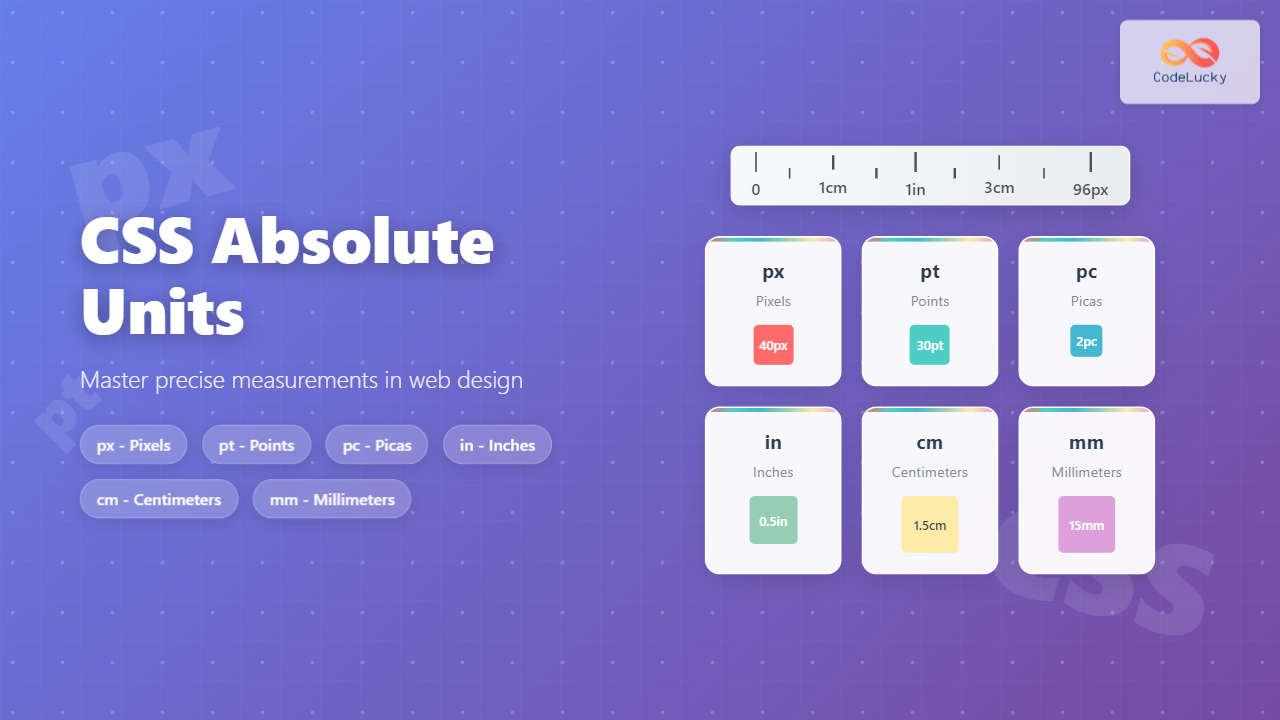 CodeLucky

px

pt

CSS Absolute Units

Master precise measurements in web design

px - Pixels
pt - Points
pc - Picas
in - Inches
cm - Centimeters
mm - Millimeters

0 1cm 1in 3cm 96px

px
Pixels
40px

pt
Points
30pt

pc
Picas
2pc

in
Inches
0.5in

cm
Centimeters
1.5cm

mm
Millimeters
15mm

CSS